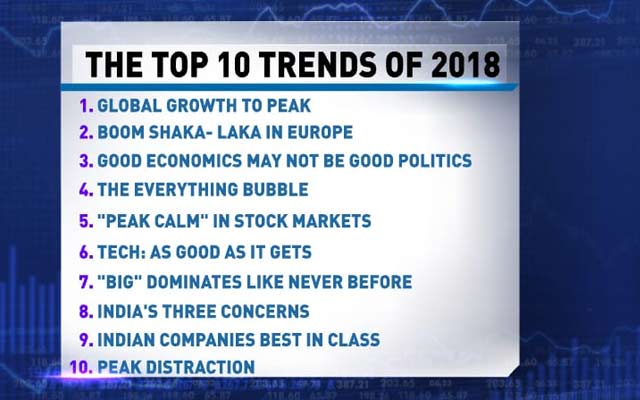 THE TOP 10 TRENDS OF 2018

1. GLOBAL GROWTH TO PEAK
2. BOOM SHAKA- LAKA IN EUROPE
3. GOOD ECONOMICS MAY NOT BE GOOD POLITICS
4. THE EVERYTHING BUBBLE
5. "PEAK CALM" IN STOCK MARKETS
6. TECH: AS GOOD AS IT GETS
7. "BIG" DOMINATES LIKE NEVER BEFORE
8. INDIA'S THREE CONCERNS
9. INDIAN COMPANIES BEST IN CLASS
10. PEAK DISTRACTION